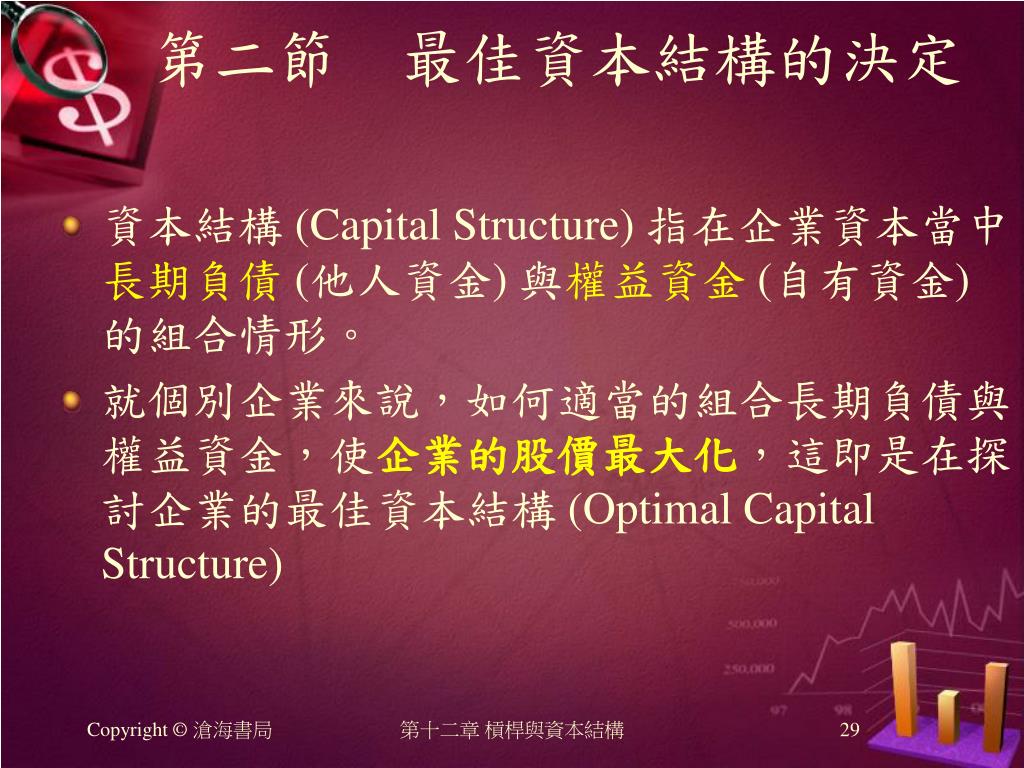 第二節　最佳資本結構的決定

資本結構 (Capital Structure) 指在企業資本當中長期負債 (他人資金) 與權益資金 (自有資金) 的組合情形。

就個別企業來說，如何適當的組合長期負債與權益資金，使企業的股價最大化，這即是在探討企業的最佳資本結構 (Optimal Capital Structure)

500,000
250,000
97
98

Copyright © 滄海書局
第十二章 槓桿與資本結構
29